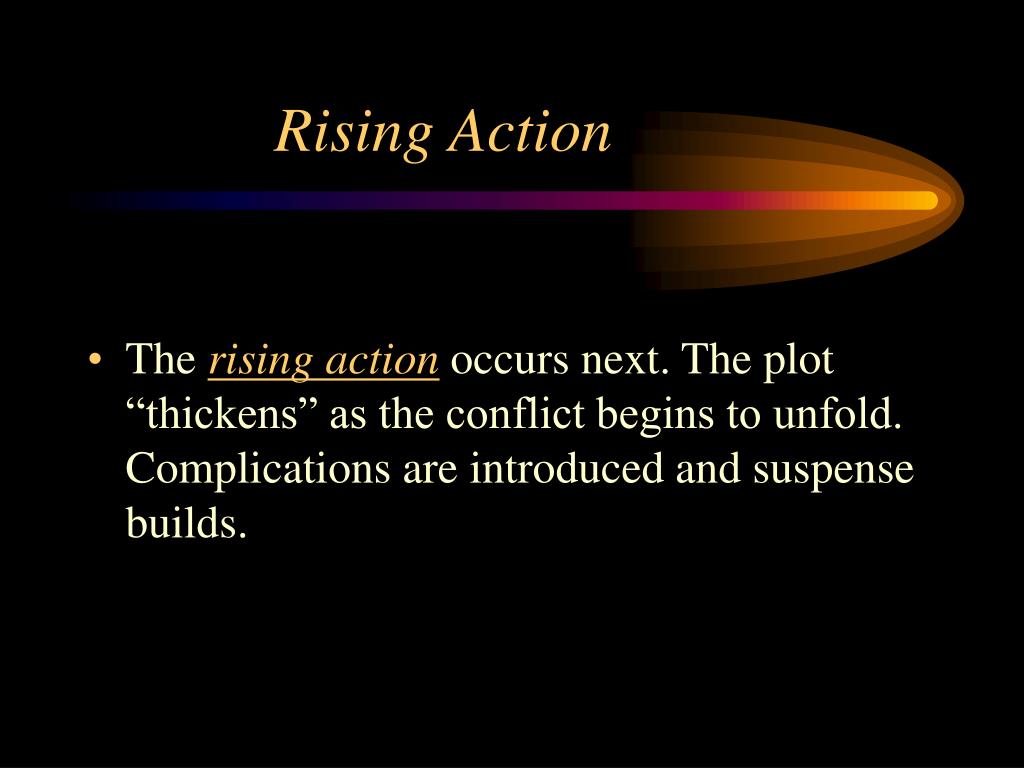 Rising Action

• The rising action occurs next. The plot “thickens” as the conflict begins to unfold. Complications are introduced and suspense builds.